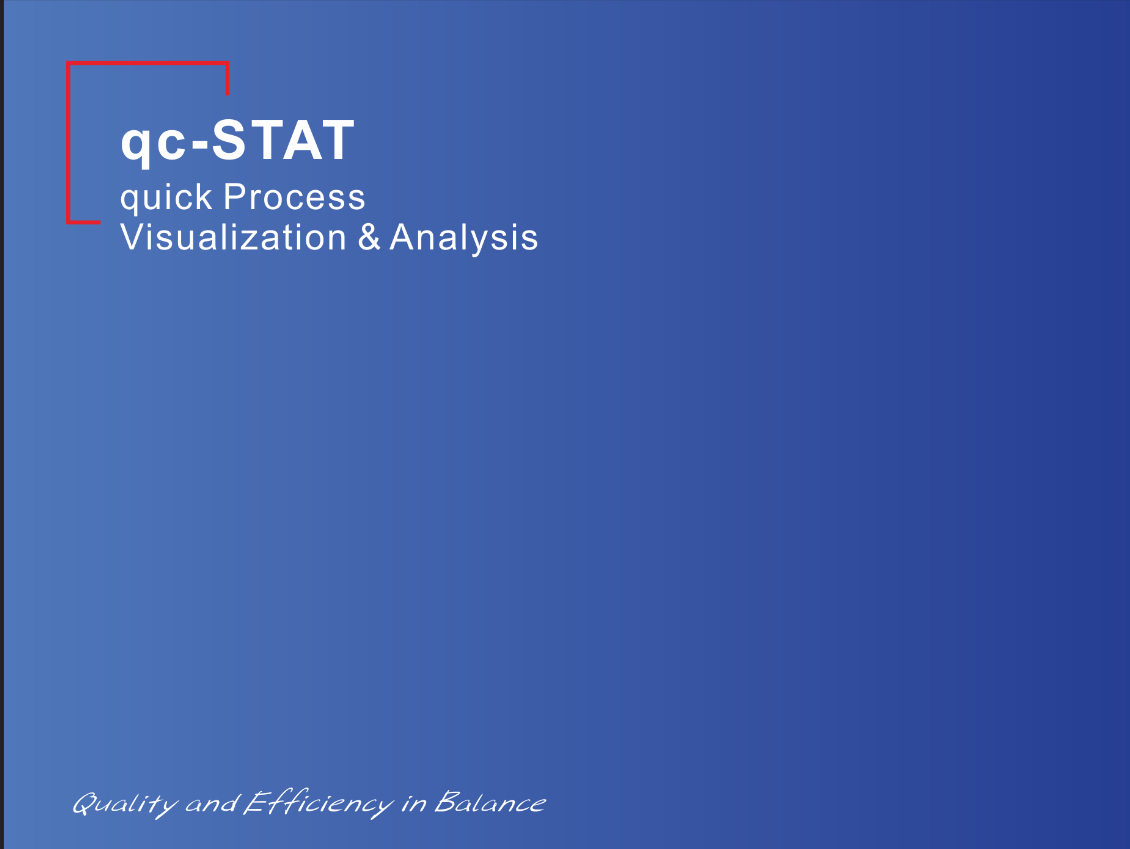 qc-STAT

quick Process
Visualization & Analysis

Quality and Efficiency in Balance